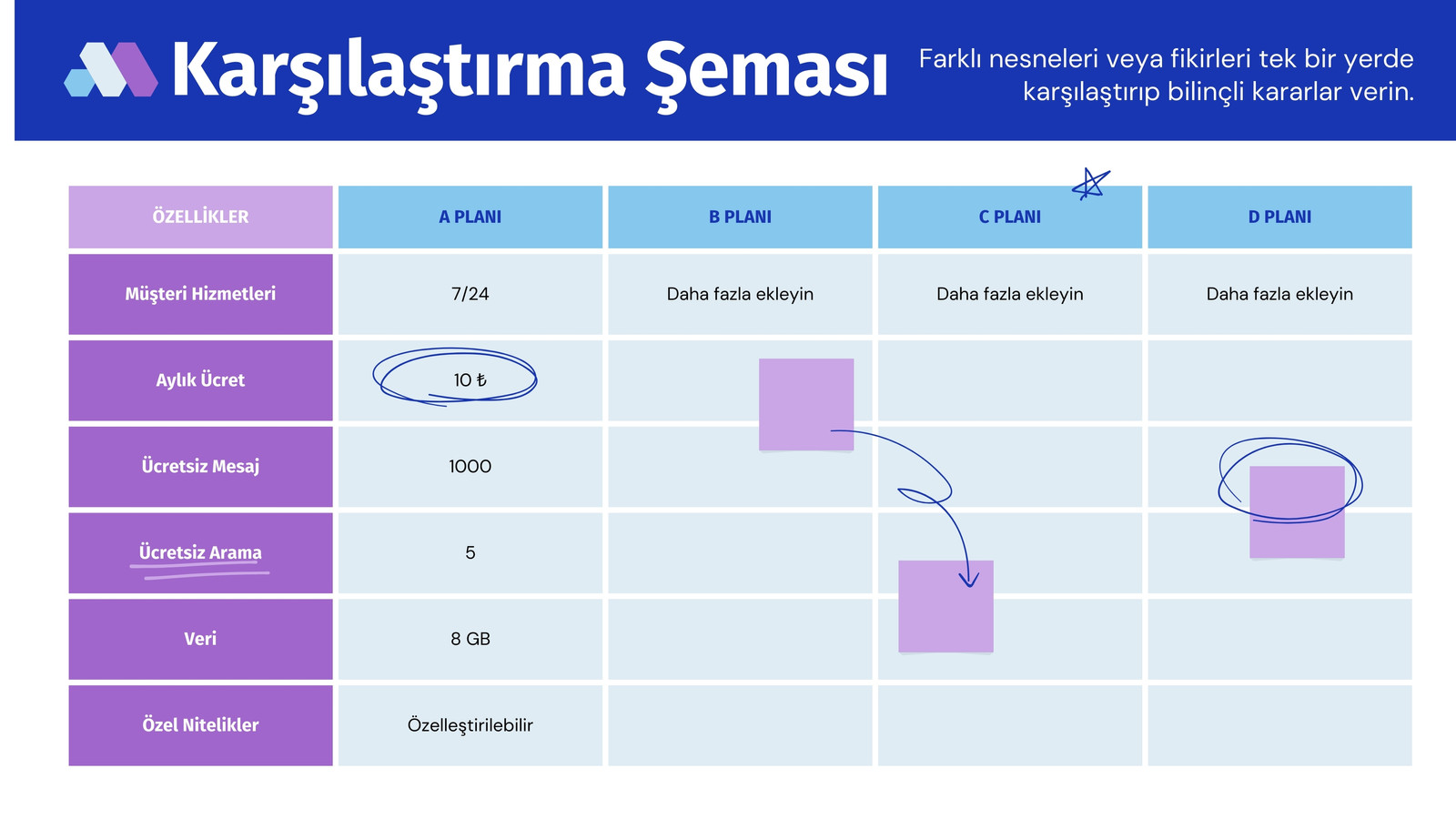 Karşılaştırma Şeması

Farklı nesneleri veya fikirleri tek bir yerde karşılaştırıp bilinçli kararlar verin.

| ÖZELLİKLER | A PLANI | B PLANI | C PLANI | D PLANI |
|---|---|---|---|---|
| Müşteri Hizmetleri | 7/24 | Daha fazla ekleyin | Daha fazla ekleyin | Daha fazla ekleyin |
| Aylık Ücret | 10 ₺ | | | |
| Ücretsiz Mesaj | 1000 | | | |
| Ücretsiz Arama | 5 | | | |
| Veri | 8 GB | | | |
| Özel Nitelikler | Özelleştirilebilir | | | |